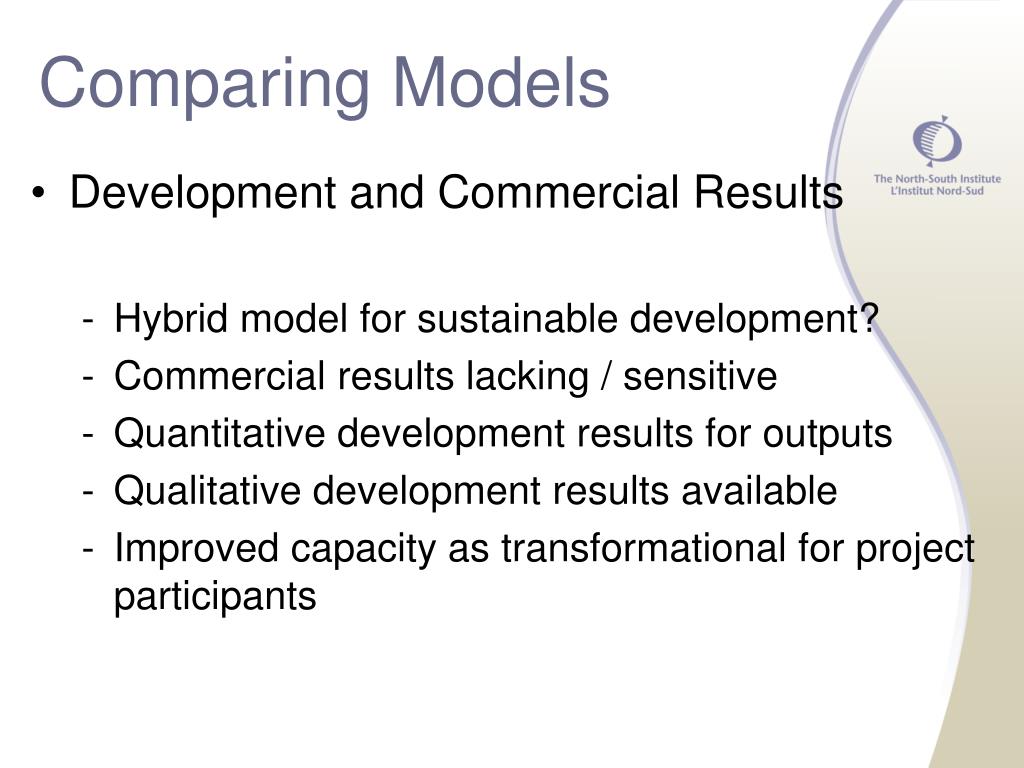 Comparing Models

The North-South Institute
L'Institut Nord-Sud

• Development and Commercial Results

- Hybrid model for sustainable development?
- Commercial results lacking / sensitive
- Quantitative development results for outputs
- Qualitative development results available
- Improved capacity as transformational for project participants